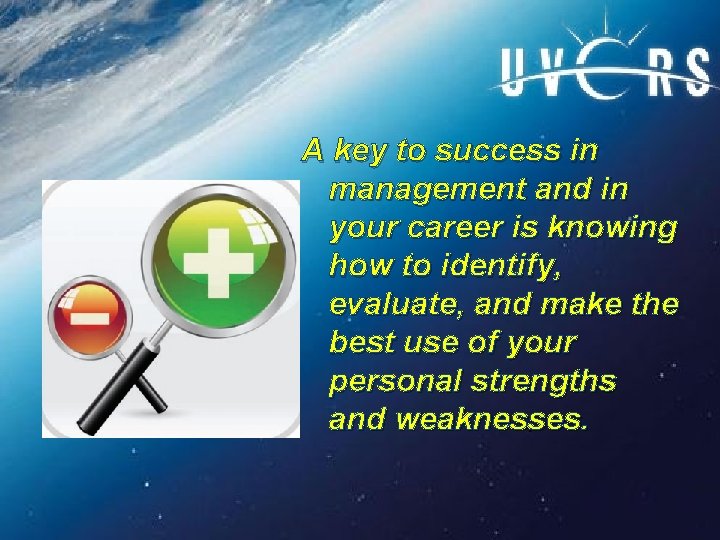 UVCRS

A key to success in management and in your career is knowing how to identify, evaluate, and make the best use of your personal strengths and weaknesses.